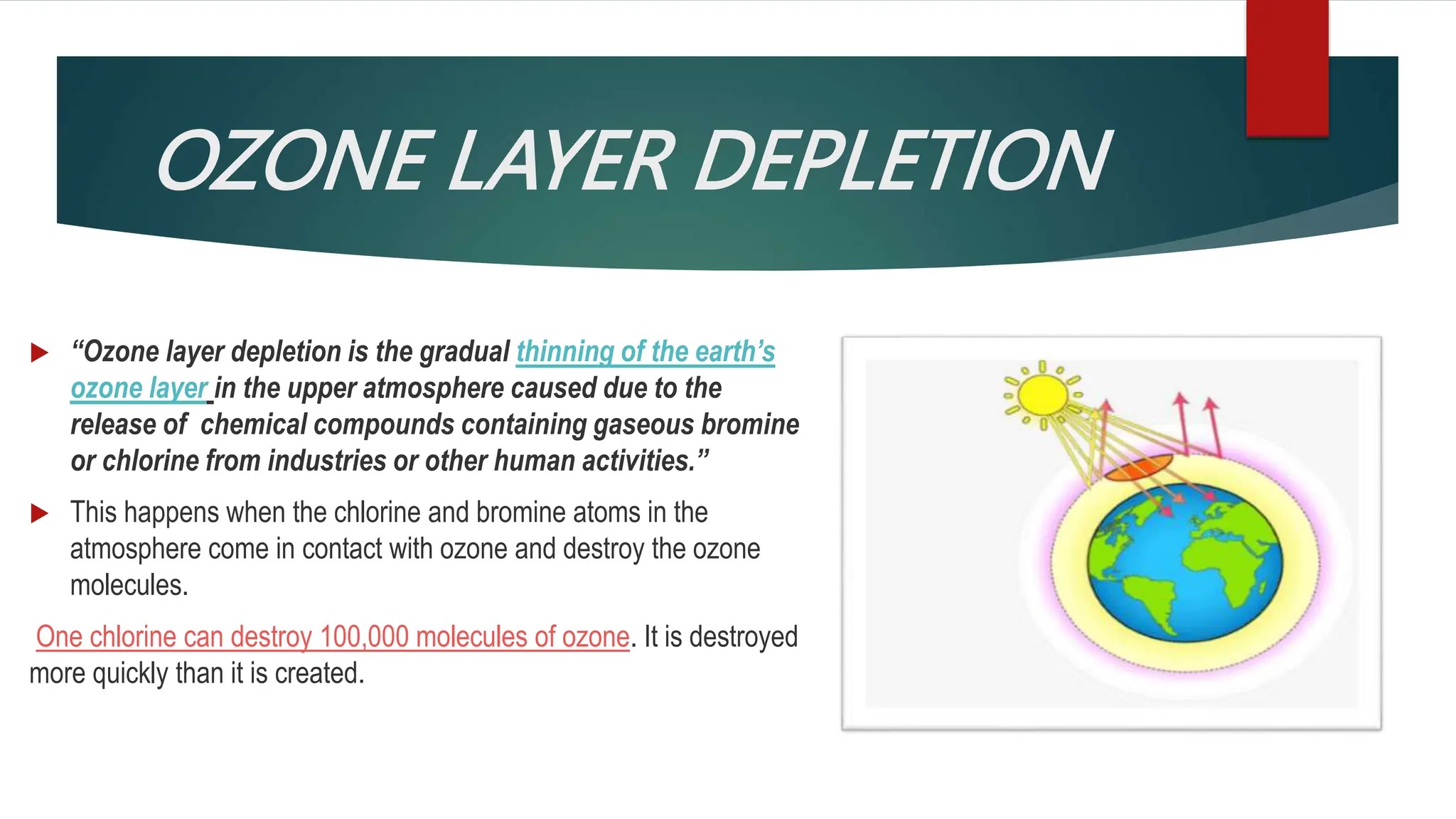 OZONE LAYER DEPLETION

“Ozone layer depletion is the gradual thinning of the earth’s ozone layer in the upper atmosphere caused due to the release of chemical compounds containing gaseous bromine or chlorine from industries or other human activities.”

This happens when the chlorine and bromine atoms in the atmosphere come in contact with ozone and destroy the ozone molecules.

One chlorine can destroy 100,000 molecules of ozone. It is destroyed more quickly than it is created.